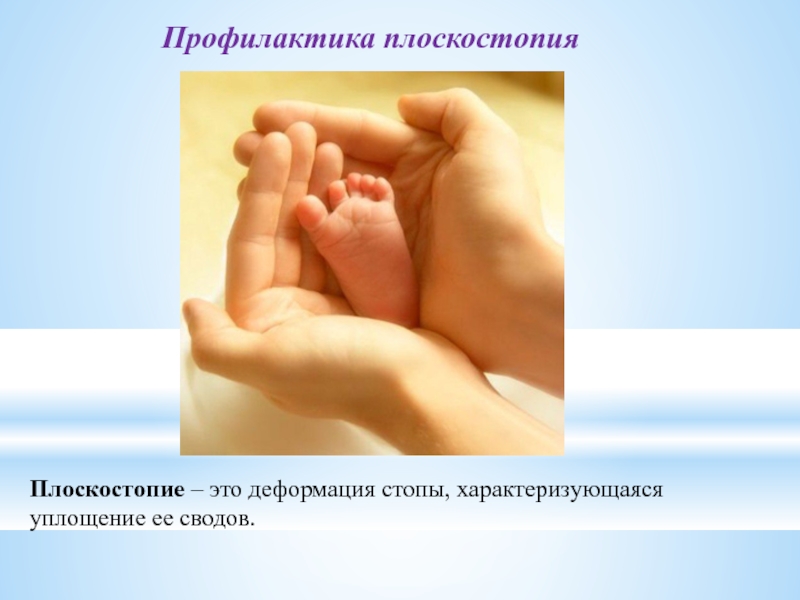 Профилактика плоскостопия

Плоскостопие – это деформация стопы, характеризующаяся уплощение ее сводов.